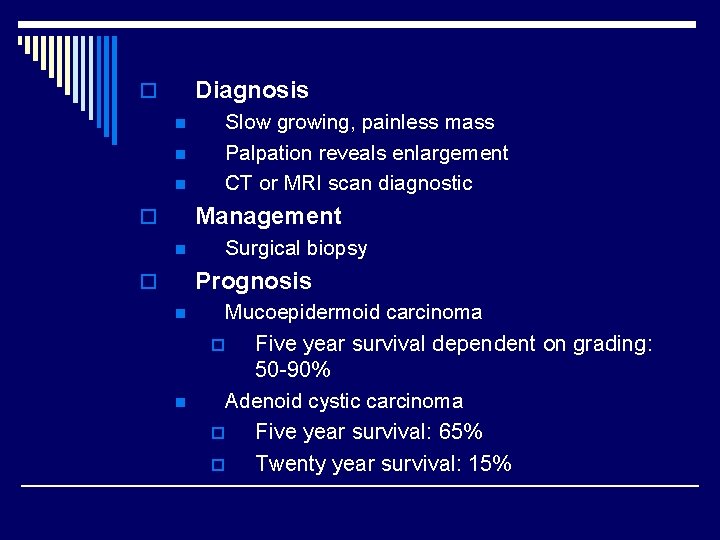 Diagnosis

Slow growing, painless mass

Palpation reveals enlargement

CT or MRI scan diagnostic

Management

Surgical biopsy

Prognosis

Mucoepidermoid carcinoma

Five year survival dependent on grading: 50-90%

Adenoid cystic carcinoma

Five year survival: 65%

Twenty year survival: 15%